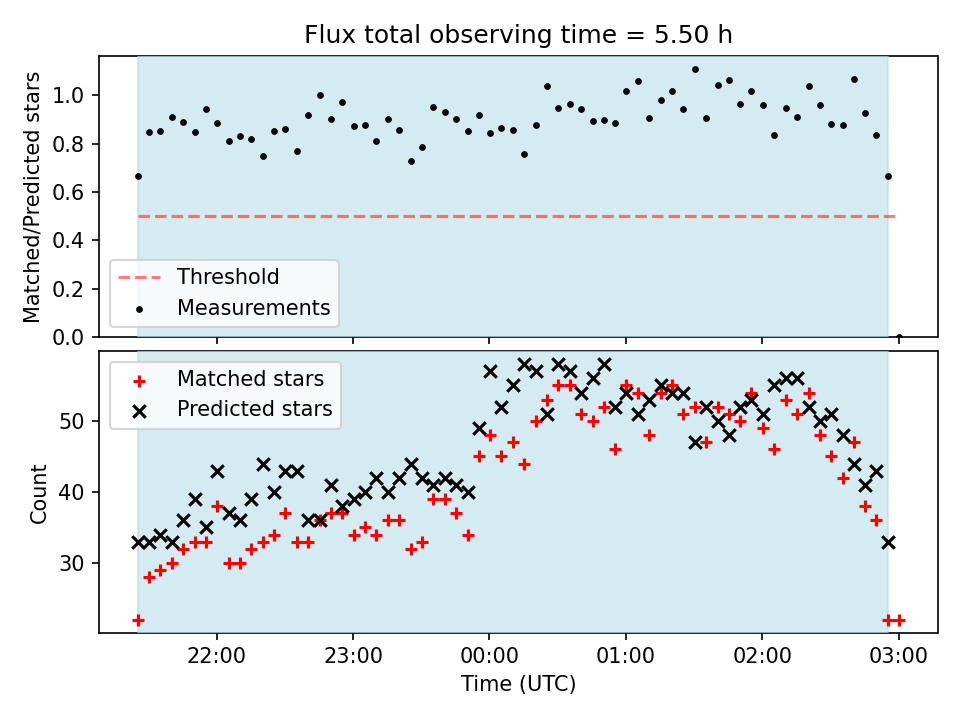 Flux total observing time = 5.50 h

Matched/Predicted stars

1.0
0.8
0.6
0.4
0.2
0.0

Threshold
Measurements

Matched stars
Predicted stars

Count

50
40
30

22:00
23:00
00:00
01:00
02:00
03:00

Time (UTC)